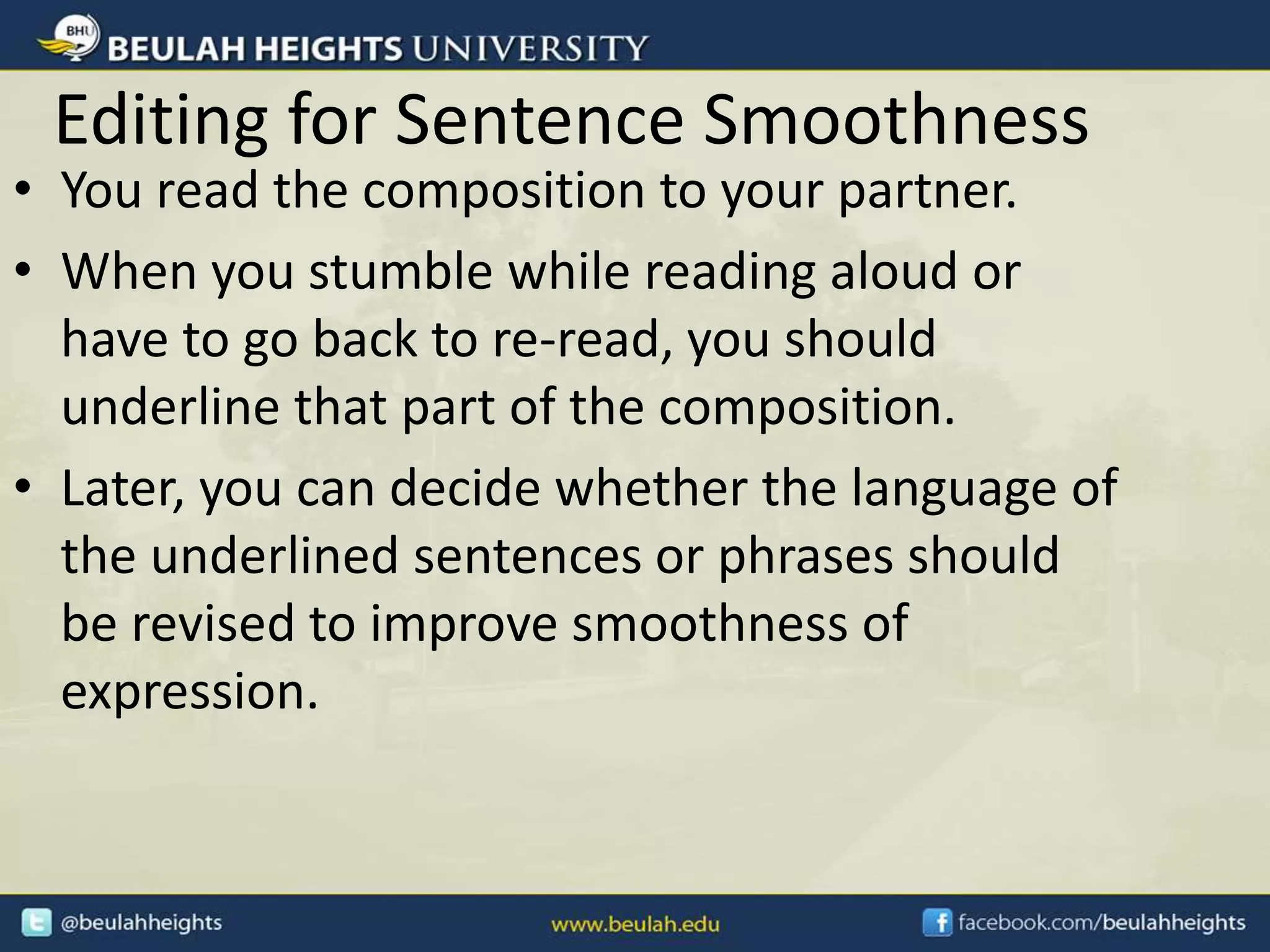 BHU BEULAH HEIGHTS UNIVERSITY

Editing for Sentence Smoothness

• You read the composition to your partner.

• When you stumble while reading aloud or have to go back to re-read, you should underline that part of the composition.

• Later, you can decide whether the language of the underlined sentences or phrases should be revised to improve smoothness of expression.

@beulahheights

www.beulah.edu

facebook.com/beulahheights